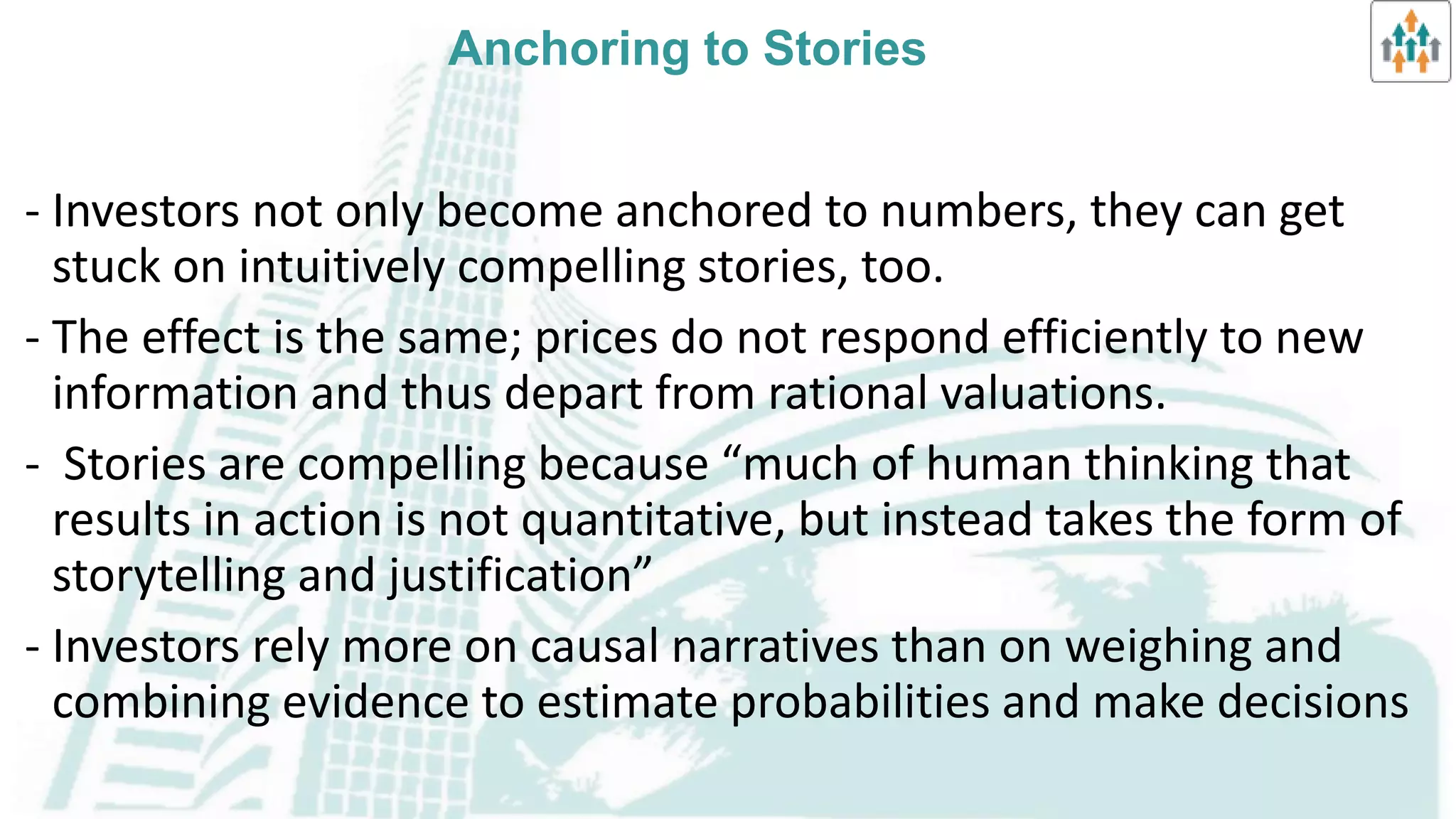 Anchoring to Stories

- Investors not only become anchored to numbers, they can get stuck on intuitively compelling stories, too.

- The effect is the same; prices do not respond efficiently to new information and thus depart from rational valuations.

- Stories are compelling because “much of human thinking that results in action is not quantitative, but instead takes the form of storytelling and justification”

- Investors rely more on causal narratives than on weighing and combining evidence to estimate probabilities and make decisions